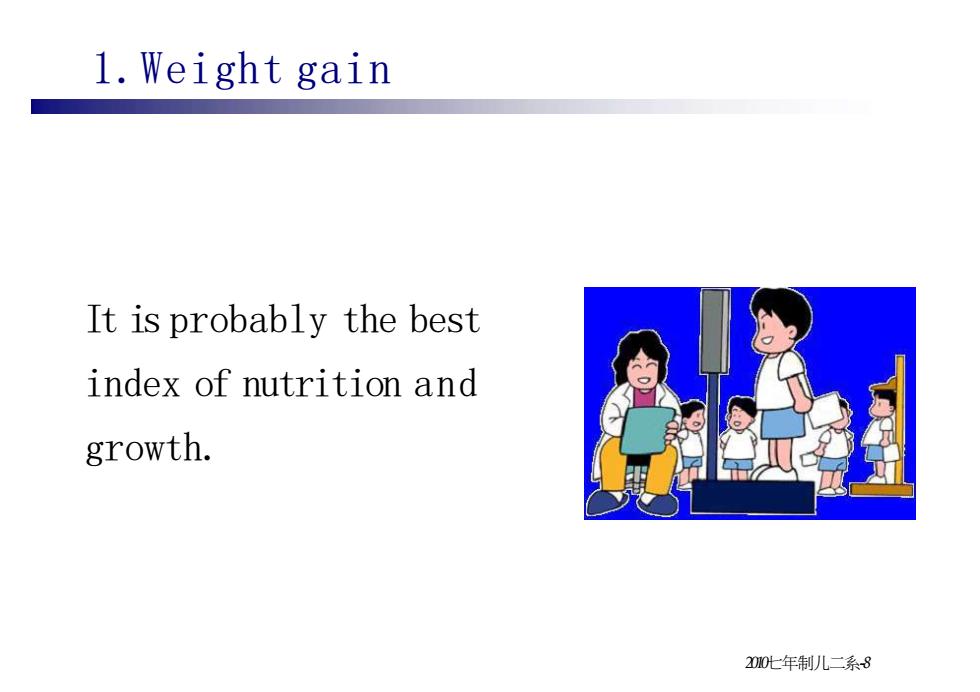 1. Weight gain

It is probably the best index of nutrition and growth.

2010七年制儿二系-8